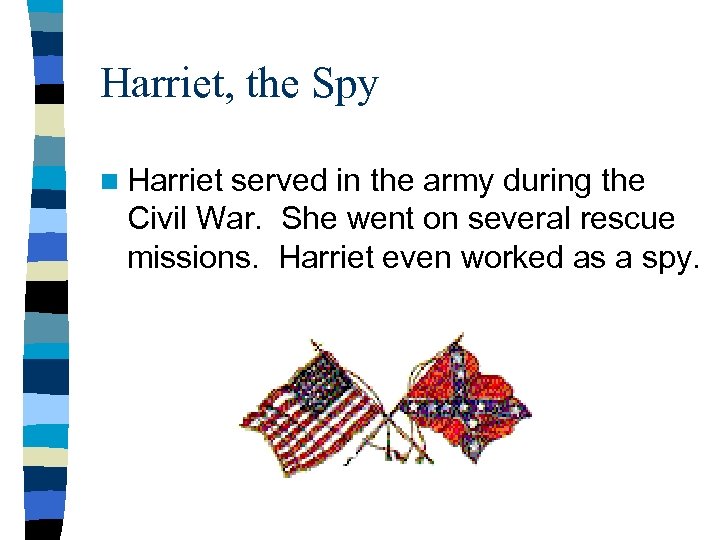 Harriet, the Spy

Harriet served in the army during the Civil War. She went on several rescue missions. Harriet even worked as a spy.